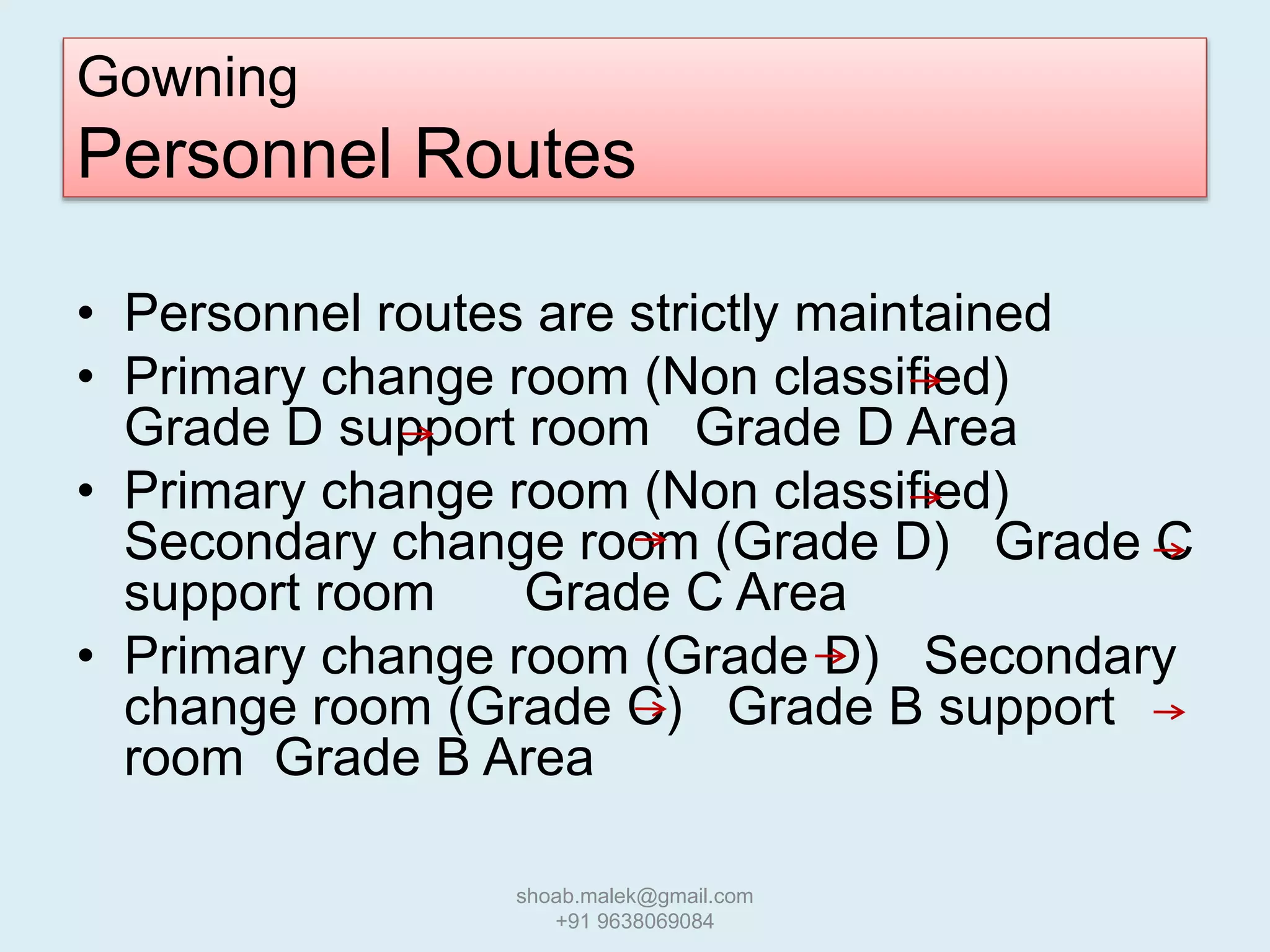 Gowning
Personnel Routes

• Personnel routes are strictly maintained
• Primary change room (Non classified) → Grade D support room → Grade D Area
• Primary change room (Non classified) → Secondary change room (Grade D) → Grade C support room → Grade C Area
• Primary change room (Grade D) → Secondary change room (Grade C) → Grade B support room → Grade B Area

shoab.malek@gmail.com
+91 9638069084